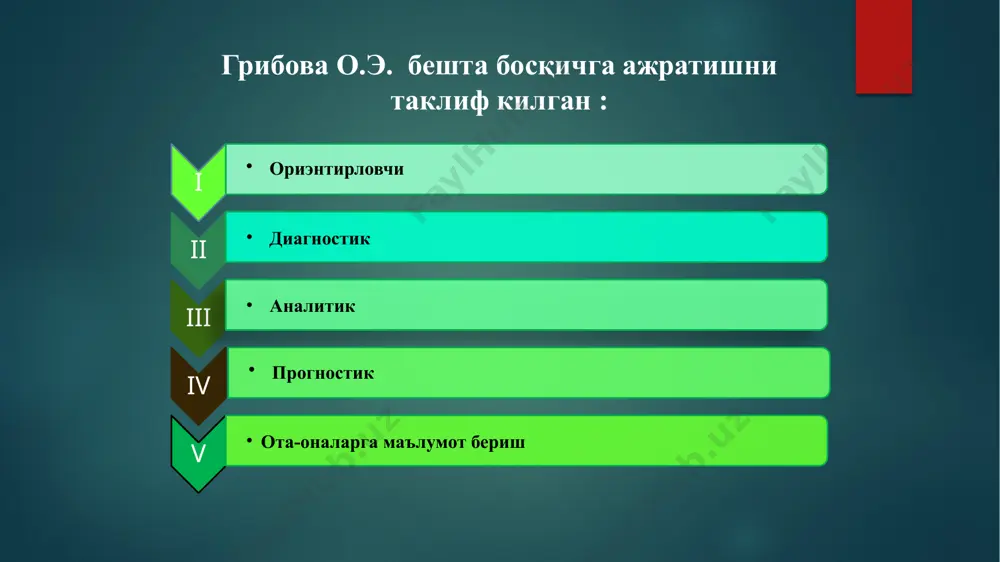 Грибова О.Э. бешта босқичга ажратишни таклиф килган :

I
• Ориэнтирловчи

II
• Диагностик

III
• Аналитик

IV
• Прогностик

V
• Ота-оналарга маълумот бериш